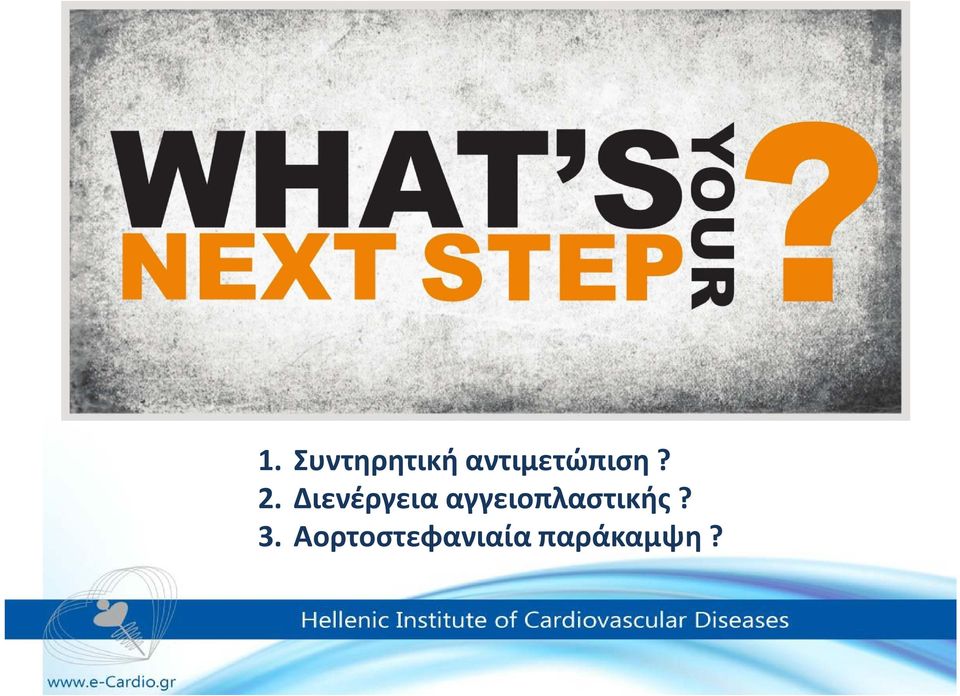 WHAT'S YOUR NEXT STEP ?

1. Συντηρητική αντιμετώπιση ?
2. Διενέργεια αγγειοπλαστικής ?
3. Αορτοστεφανιαία παράκαμψη ?

Hellenic Institute of Cardiovascular Diseases

www.e-Cardio.gr